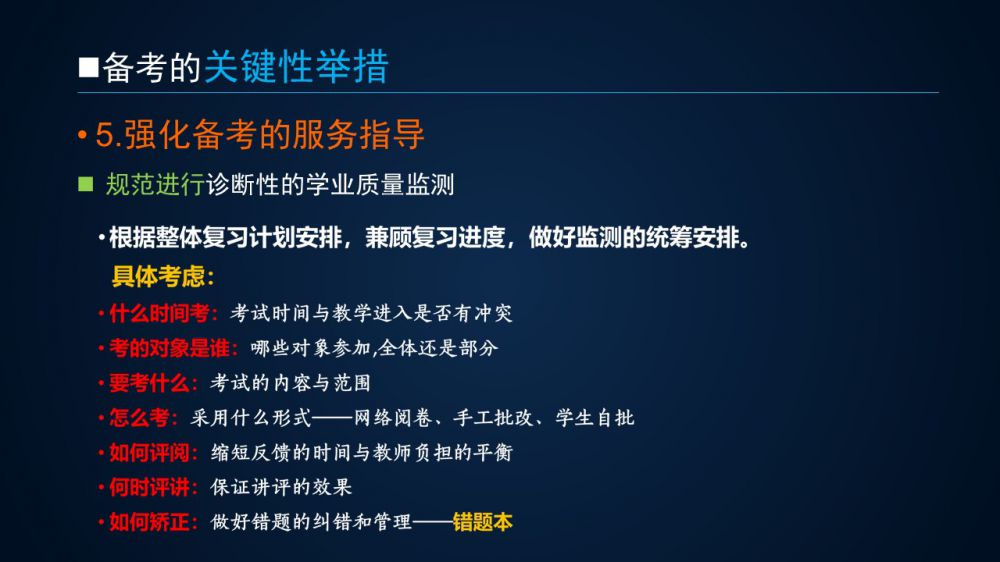 ■备考的关键性举措

• 5.强化备考的服务指导

■ 规范进行诊断性的学业质量监测

• 根据整体复习计划安排，兼顾复习进度，做好监测的统筹安排。

具体考虑：

• 什么时间考：考试时间与教学进入是否有冲突

• 考的对象是谁：哪些对象参加,全体还是部分

• 要考什么：考试的内容与范围

• 怎么考：采用什么形式——网络阅卷、手工批改、学生自批

• 如何评阅：缩短反馈的时间与教师负担的平衡

• 何时评讲：保证讲评的效果

• 如何矫正：做好错题的纠错和管理——错题本